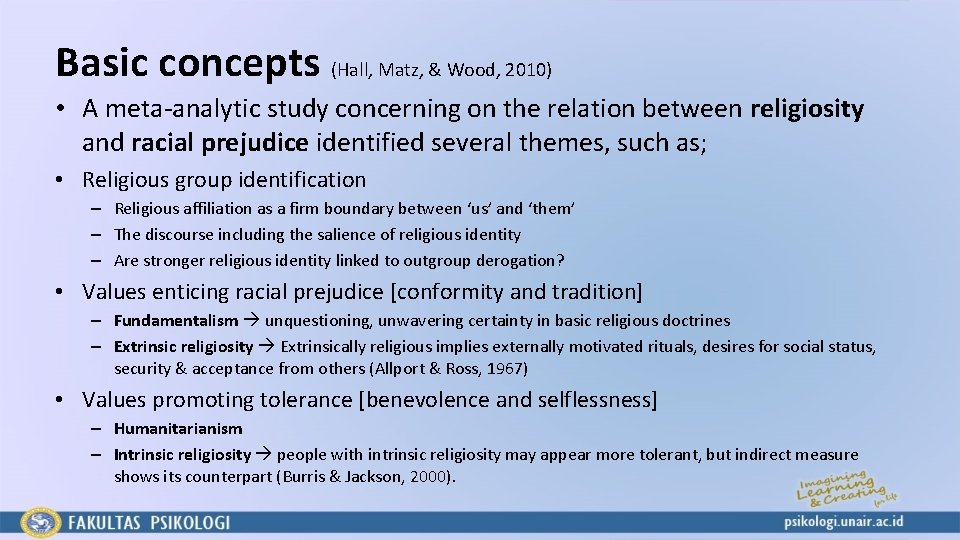 Basic concepts (Hall, Matz, & Wood, 2010)

• A meta-analytic study concerning on the relation between religiosity and racial prejudice identified several themes, such as;

• Religious group identification
– Religious affiliation as a firm boundary between 'us' and 'them'
– The discourse including the salience of religious identity
– Are stronger religious identity linked to outgroup derogation?

• Values enticing racial prejudice [conformity and tradition]
– Fundamentalism → unquestioning, unwavering certainty in basic religious doctrines
– Extrinsic religiosity → Extrinsically religious implies externally motivated rituals, desires for social status, security & acceptance from others (Allport & Ross, 1967)

• Values promoting tolerance [benevolence and selflessness]
– Humanitarianism
– Intrinsic religiosity → people with intrinsic religiosity may appear more tolerant, but indirect measure shows its counterpart (Burris & Jackson, 2000).

Imagining Learning & Creating for Life

FAKULTAS PSIKOLOGI

psikologi.unair.ac.id